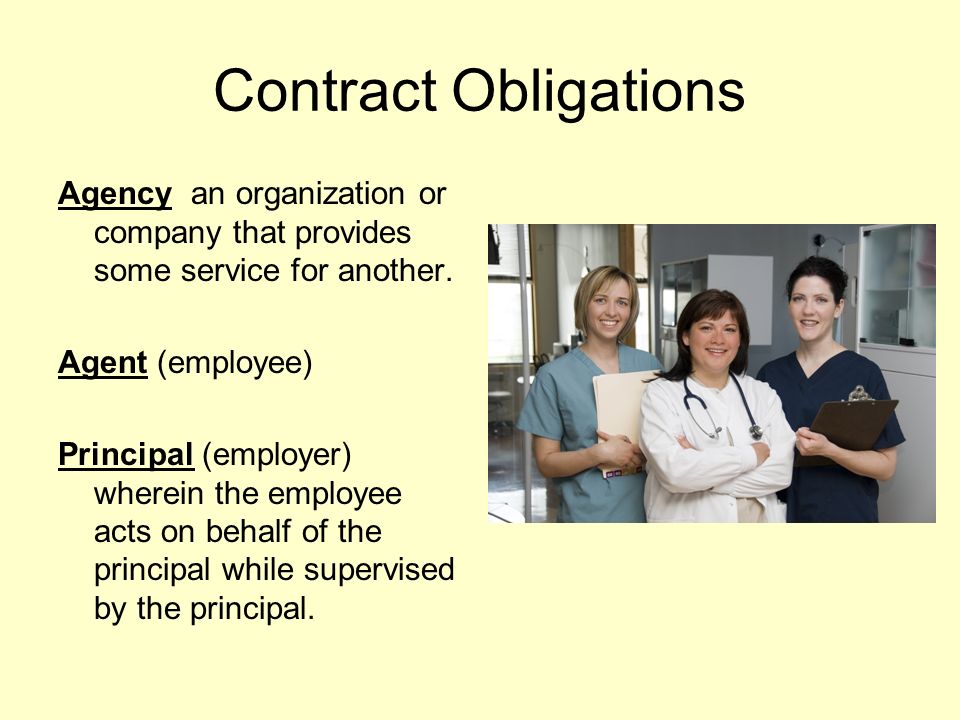 Contract Obligations

Agency an organization or company that provides some service for another.

Agent (employee)

Principal (employer) wherein the employee acts on behalf of the principal while supervised by the principal.